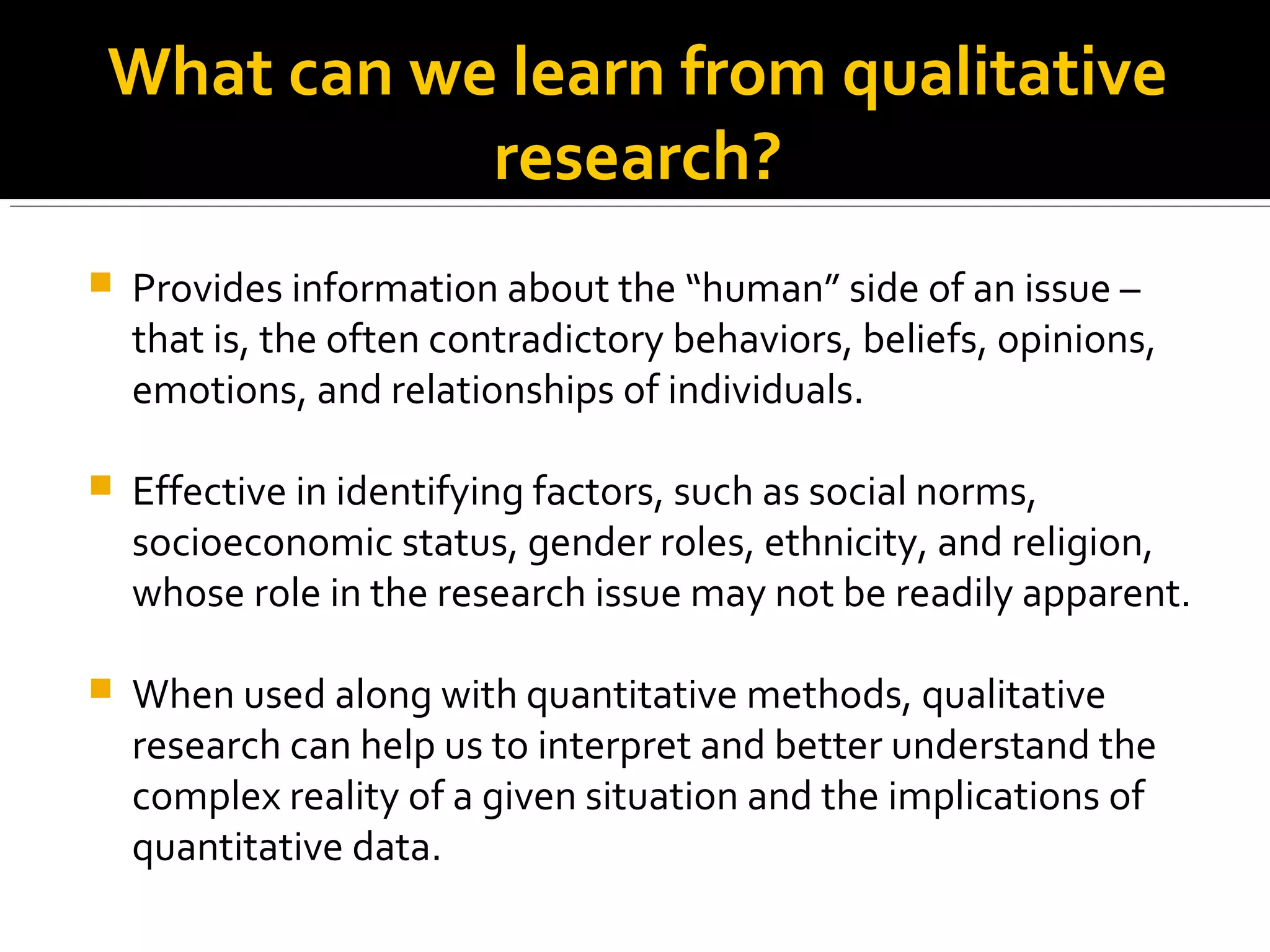 What can we learn from qualitative research?

Provides information about the “human” side of an issue – that is, the often contradictory behaviors, beliefs, opinions, emotions, and relationships of individuals.

Effective in identifying factors, such as social norms, socioeconomic status, gender roles, ethnicity, and religion, whose role in the research issue may not be readily apparent.

When used along with quantitative methods, qualitative research can help us to interpret and better understand the complex reality of a given situation and the implications of quantitative data.